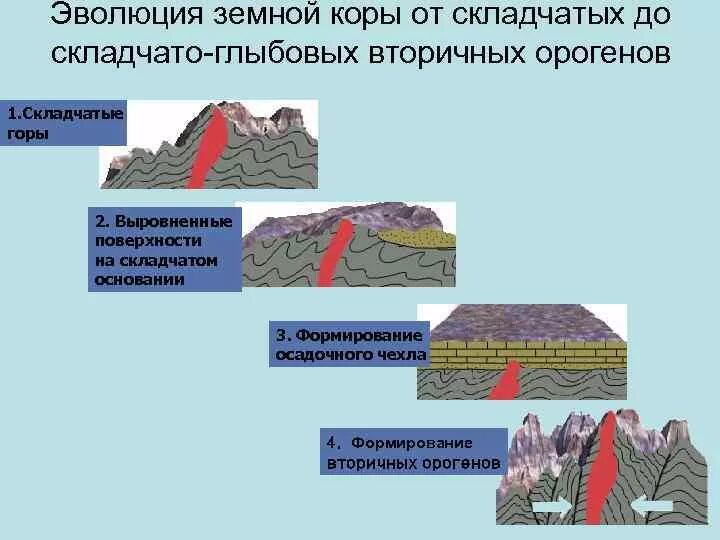 Эволюция земной коры от складчатых до складчато-глыбовых вторичных орогенов

1.Складчатые горы

2. Выровненные поверхности на складчатом основании

3. Формирование осадочного чехла

4. Формирование вторичных орогенов